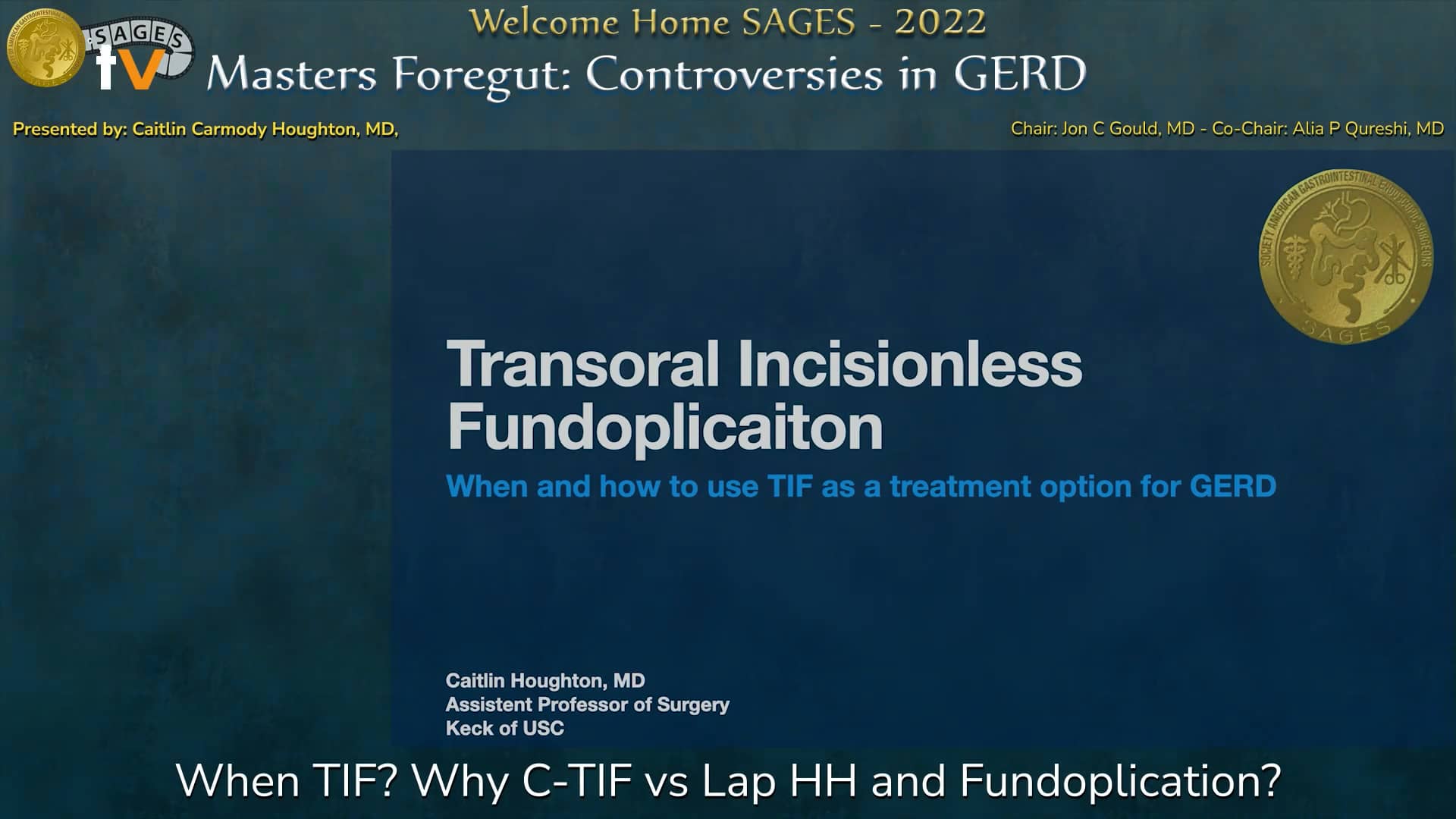 SAGES tV

Welcome Home SAGES - 2022

Masters Foregut: Controversies in GERD

Presented by: Caitlin Carmody Houghton, MD,

Chair: Jon C Gould, MD - Co-Chair: Alia P Qureshi, MD

SOCIETY AMERICAN GASTROINTESTINAL ENDOSCOPIC SURGEONS SAGES

Transoral Incisionless Fundoplicaiton

When and how to use TIF as a treatment option for GERD

Caitlin Houghton, MD
Assistent Professor of Surgery
Keck of USC

When TIF? Why C-TIF vs Lap HH and Fundoplication?